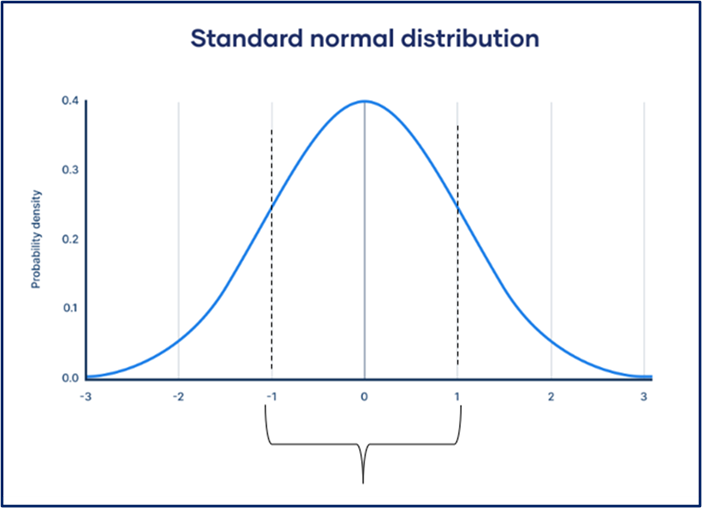 Standard normal distribution

Probability density

0.4
0.3
0.2
0.1
0.0

-3
-2
-1
0
1
2
3